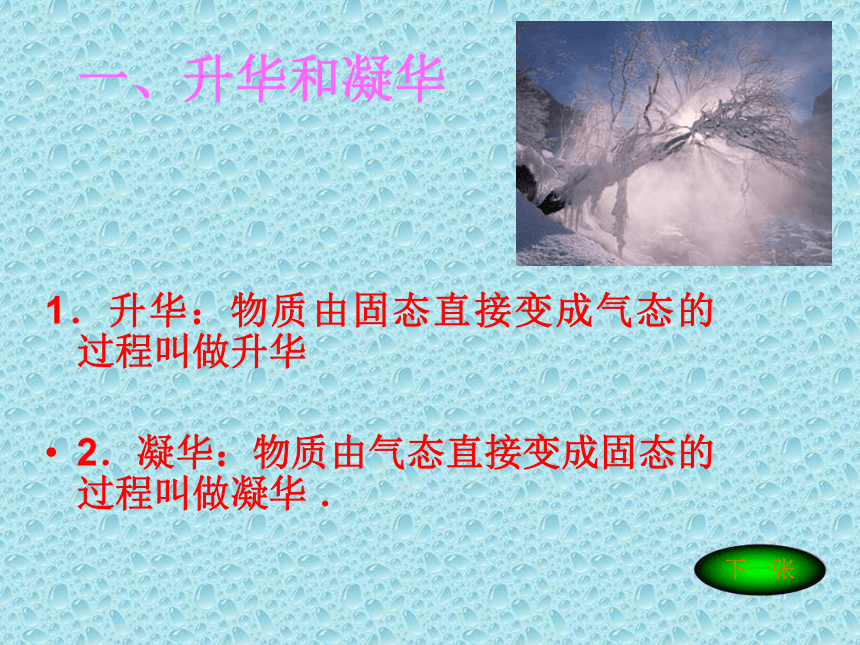 一、升华和凝华

1．升华：物质由固态直接变成气态的过程叫做升华

• 2．凝华：物质由气态直接变成固态的过程叫做凝华．

下一张